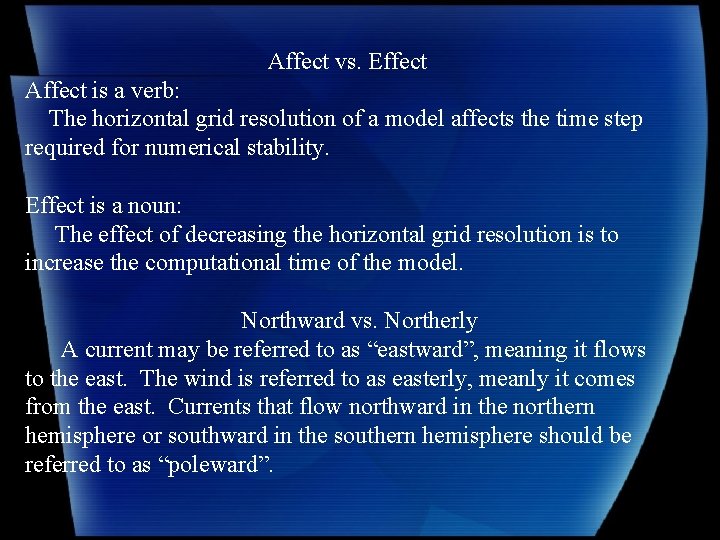 Affect vs. Effect

Affect is a verb:

The horizontal grid resolution of a model affects the time step required for numerical stability.

Effect is a noun:

The effect of decreasing the horizontal grid resolution is to increase the computational time of the model.

Northward vs. Northerly

A current may be referred to as “eastward”, meaning it flows to the east. The wind is referred to as easterly, meanly it comes from the east. Currents that flow northward in the northern hemisphere or southward in the southern hemisphere should be referred to as “poleward”.